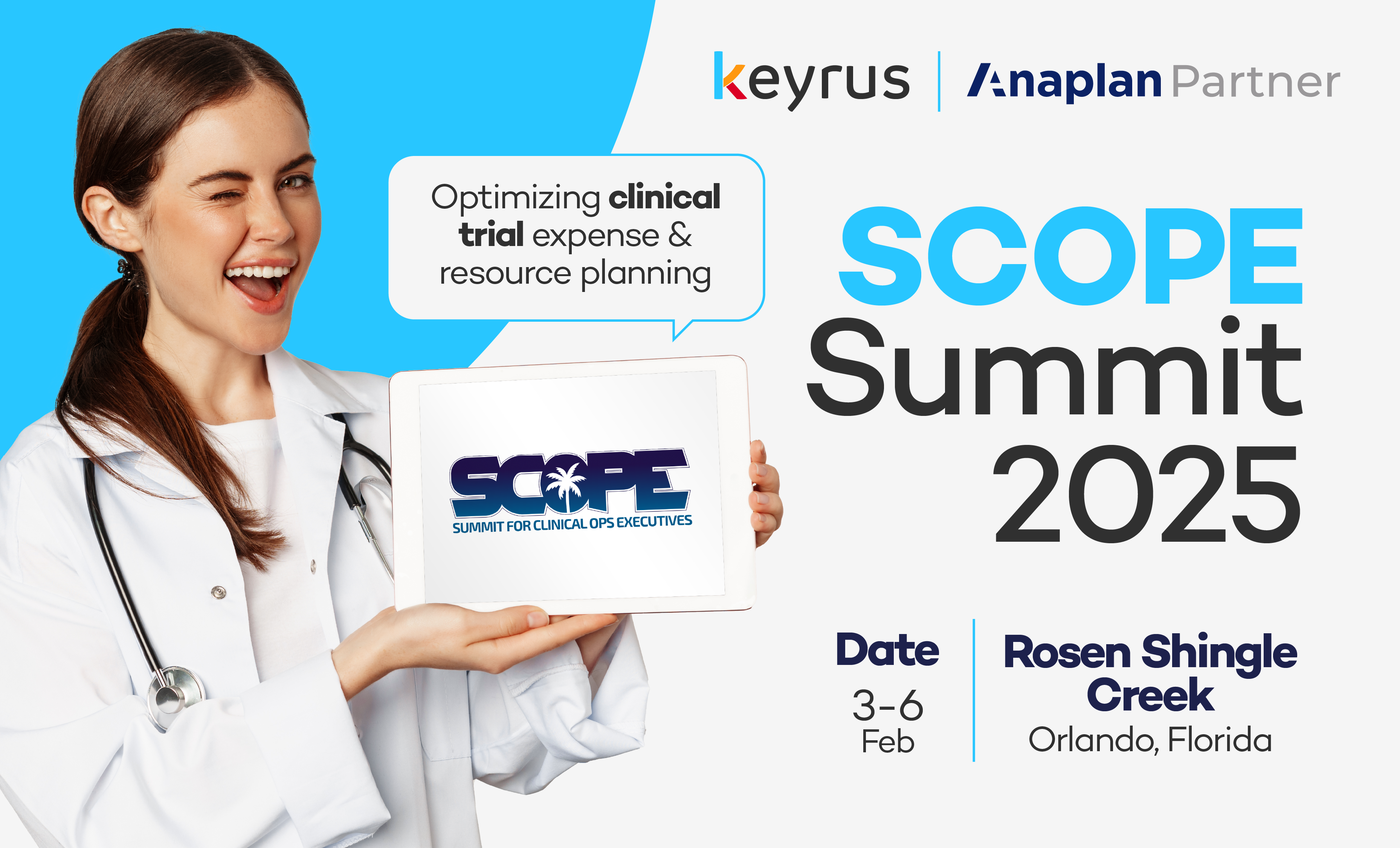 keyrus | Anaplan Partner

Optimizing clinical trial expense & resource planning

SCOPE
SUMMIT FOR CLINICAL OPS EXECUTIVES

SCOPE Summit 2025

Date
3-6 Feb

Rosen Shingle Creek
Orlando, Florida